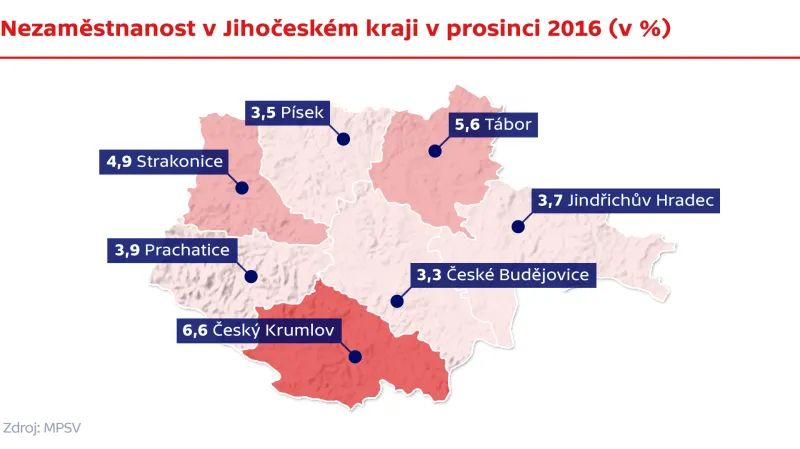 Nezaměstnanost v Jihočeském kraji v prosinci 2016 (v %)

3,5 Písek

5,6 Tábor

4,9 Strakonice

3,7 Jindřichův Hradec

3,9 Prachatice

3,3 České Budějovice

6,6 Český Krumlov

Zdroj: MPSV